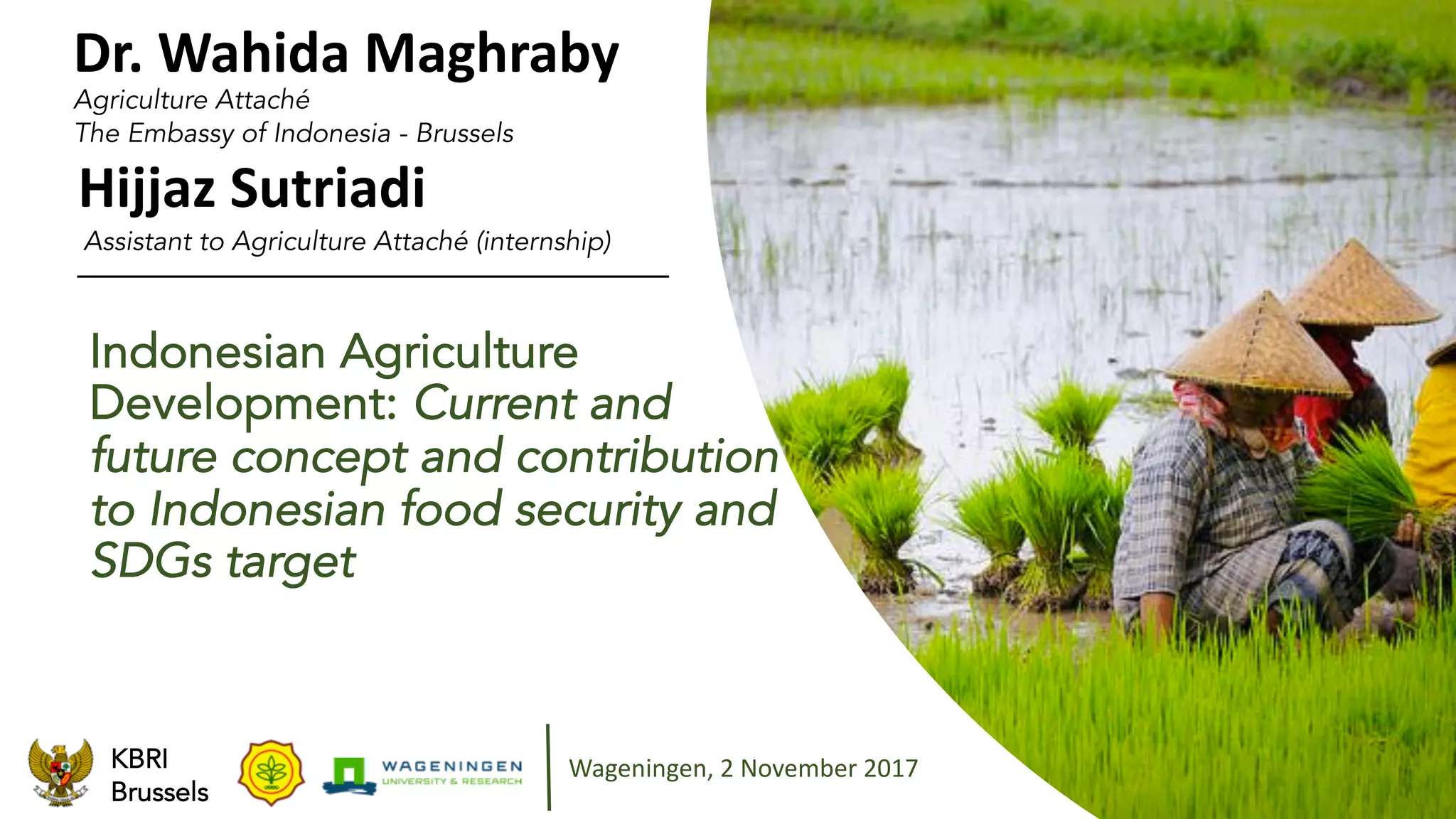 Dr. Wahida Maghraby

Agriculture Attaché
The Embassy of Indonesia - Brussels

Hijjaz Sutriadi

Assistant to Agriculture Attaché (internship)

Indonesian Agriculture Development: Current and future concept and contribution to Indonesian food security and SDGs target

KBRI Brussels

WAGENINGEN UNIVERSITY & RESEARCH

Wageningen, 2 November 2017